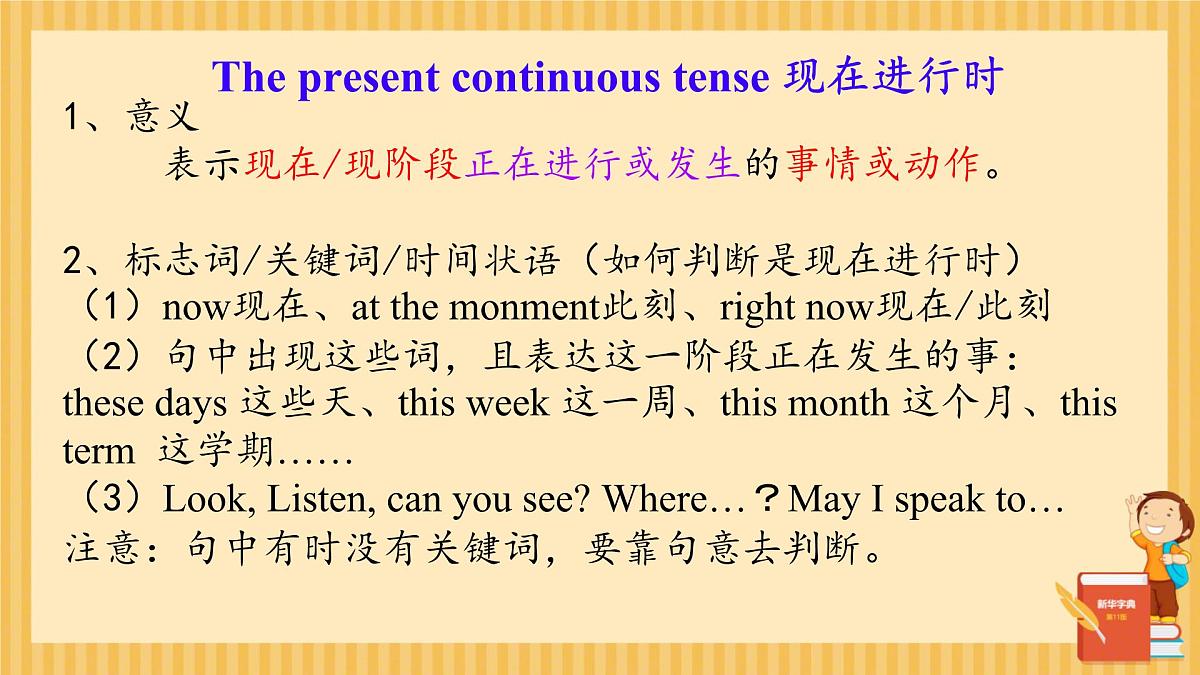 The present continuous tense 现在进行时

1、意义

表示现在/现阶段正在进行或发生的事情或动作。

2、标志词/关键词/时间状语（如何判断是现在进行时）

（1）now现在、at the monment此刻、right now现在/此刻

（2）句中出现这些词，且表达这一阶段正在发生的事：these days 这些天、this week 这一周、this month 这个月、this term 这学期……

（3）Look, Listen, can you see? Where…？May I speak to…

注意：句中有时没有关键词，要靠句意去判断。

新华字典
第11版